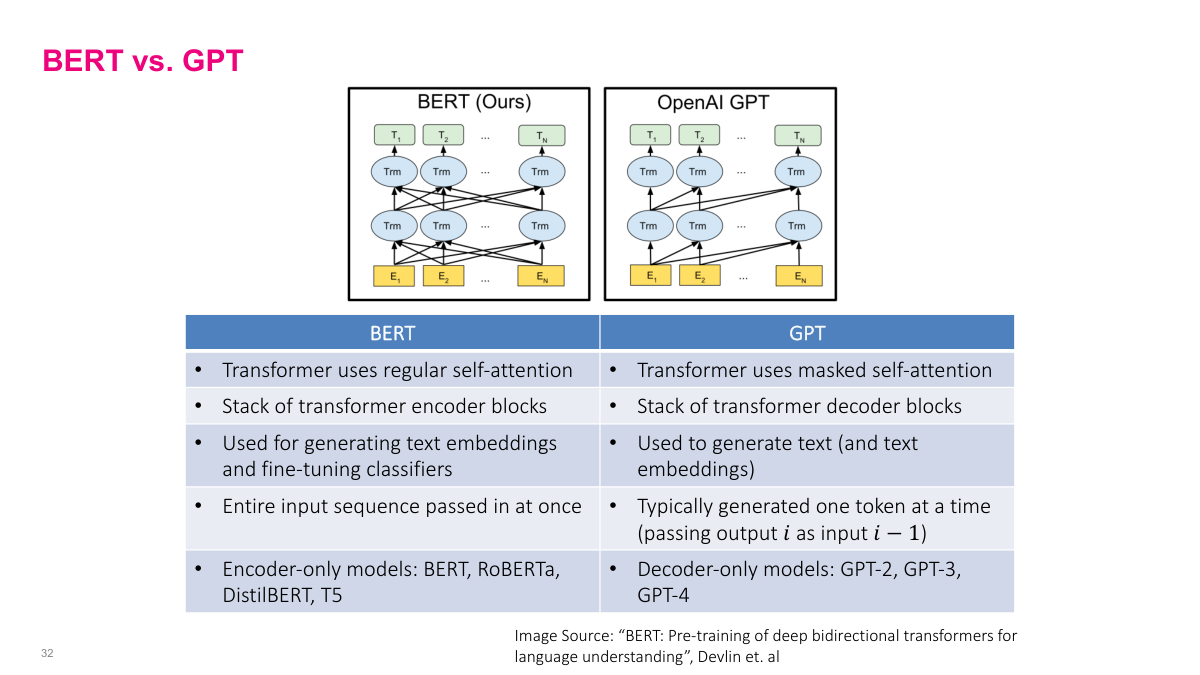 BERT vs. GPT

BERT (Ours)

$T_1$ $T_2$ ... $T_N$

Trm Trm ... Trm

Trm Trm ... Trm

$E_1$ $E_2$ ... $E_N$

OpenAI GPT

$T_1$ $T_2$ ... $T_N$

Trm Trm ... Trm

Trm Trm ... Trm

$E_1$ $E_2$ ... $E_N$

| BERT | GPT |
|---|---|
| • Transformer uses regular self-attention | • Transformer uses masked self-attention |
| • Stack of transformer encoder blocks | • Stack of transformer decoder blocks |
| • Used for generating text embeddings and fine-tuning classifiers | • Used to generate text (and text embeddings) |
| • Entire input sequence passed in at once | • Typically generated one token at a time (passing output $i$ as input $i-1$) |
| • Encoder-only models: BERT, RoBERTa, DistilBERT, T5 | • Decoder-only models: GPT-2, GPT-3, GPT-4 |

Image Source: “BERT: Pre-training of deep bidirectional transformers for language understanding”, Devlin et. al

32